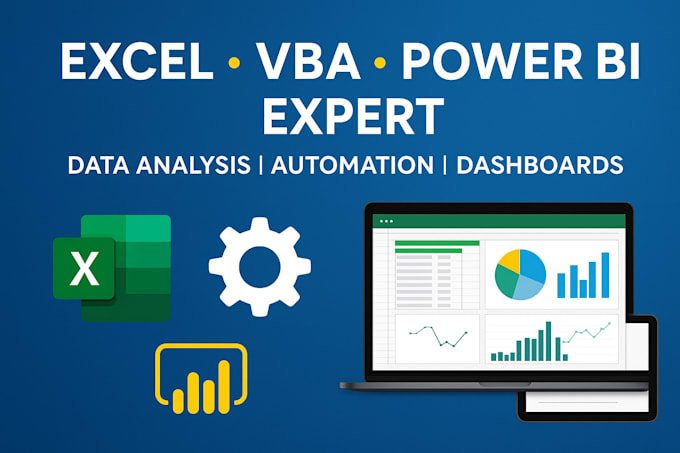 EXCEL • VBA • POWER BI EXPERT

DATA ANALYSIS | AUTOMATION | DASHBOARDS

X